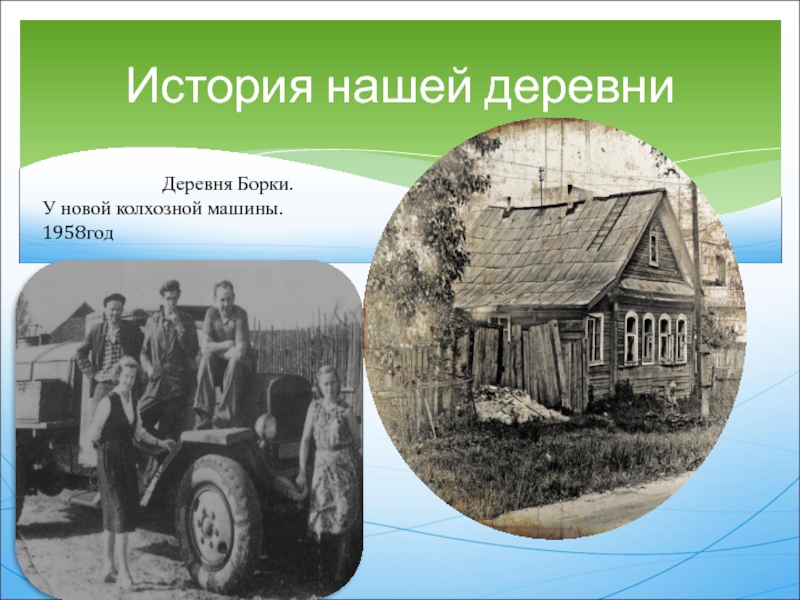 История нашей деревни

Деревня Борки.
У новой колхозной машины.
1958год